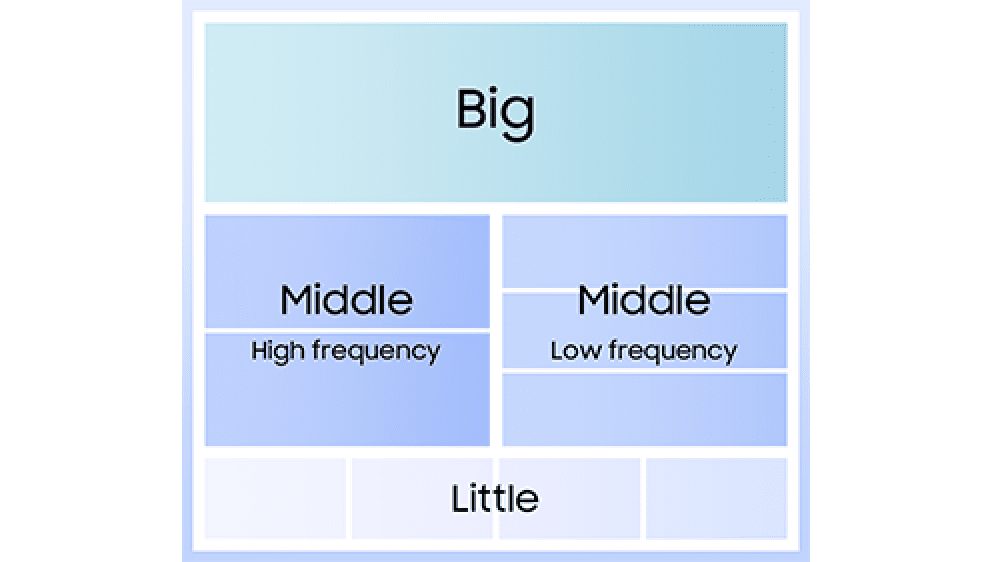 Big

Middle
High frequency

Middle
Low frequency

Little